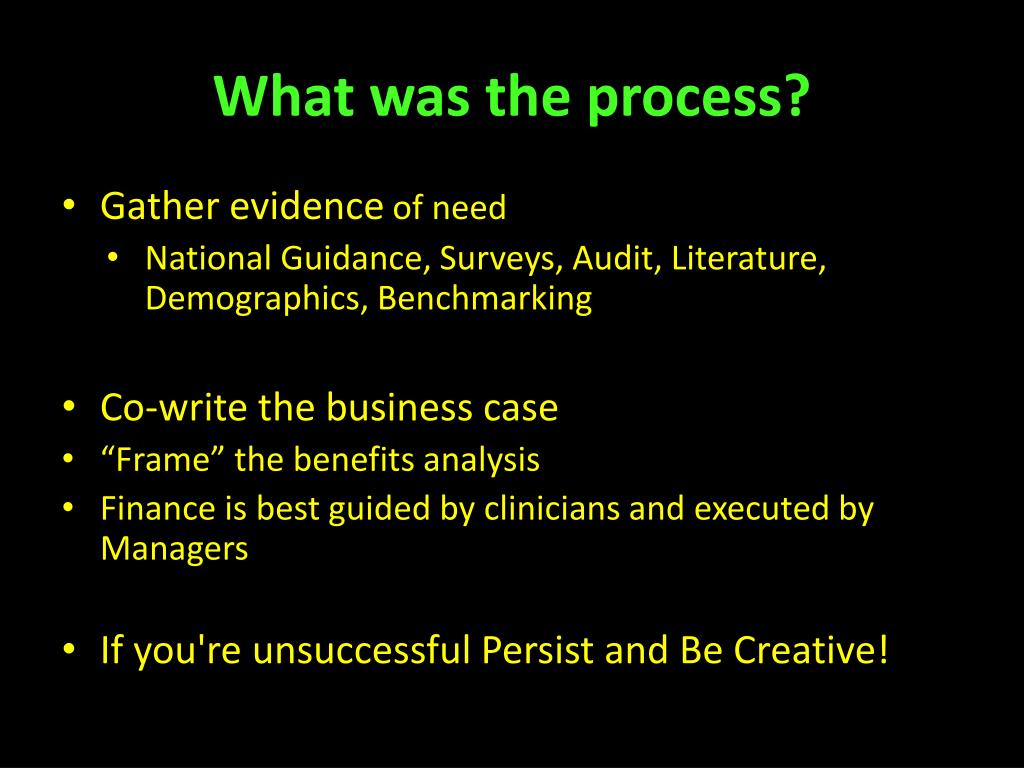 What was the process?

• Gather evidence of need
  • National Guidance, Surveys, Audit, Literature, Demographics, Benchmarking

• Co-write the business case
• “Frame” the benefits analysis
• Finance is best guided by clinicians and executed by Managers

• If you're unsuccessful Persist and Be Creative!